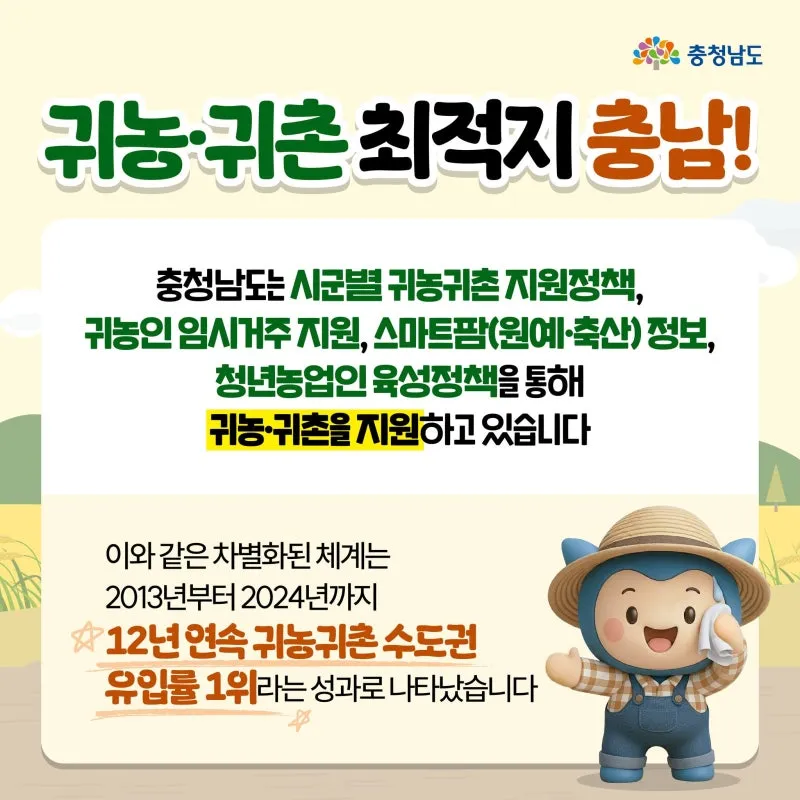 충청남도

귀농·귀촌 최적지 충남!

충청남도는 시군별 귀농귀촌 지원정책, 귀농인 임시거주 지원, 스마트팜(원예·축산) 정보, 청년농업인 육성정책을 통해 귀농·귀촌을 지원하고 있습니다

이와 같은 차별화된 체계는 2013년부터 2024년까지 12년 연속 귀농귀촌 수도권 유입률 1위라는 성과로 나타났습니다